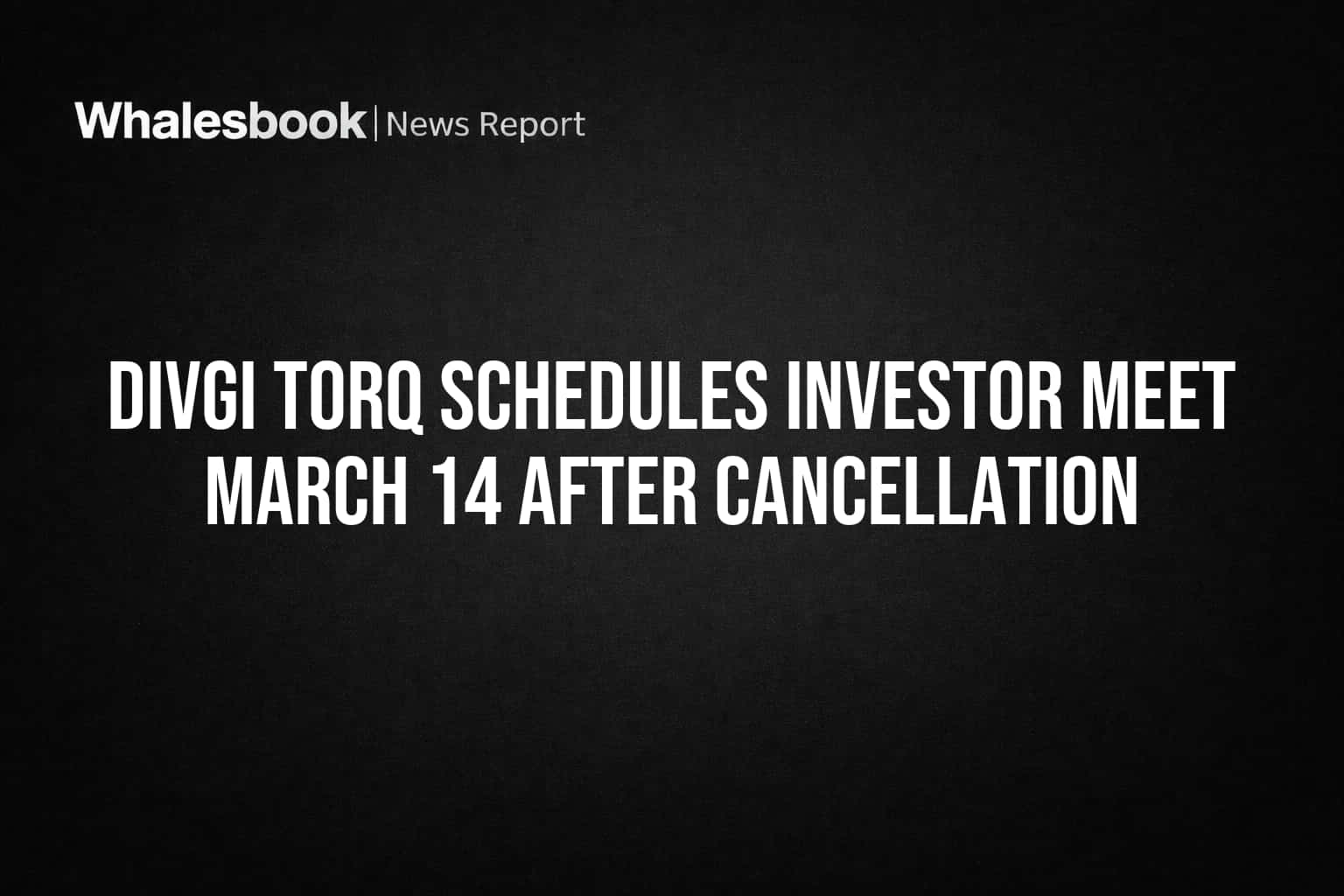 Whalesbook | News Report

DIVGI TORQ SCHEDULES INVESTOR MEET MARCH 14 AFTER CANCELLATION